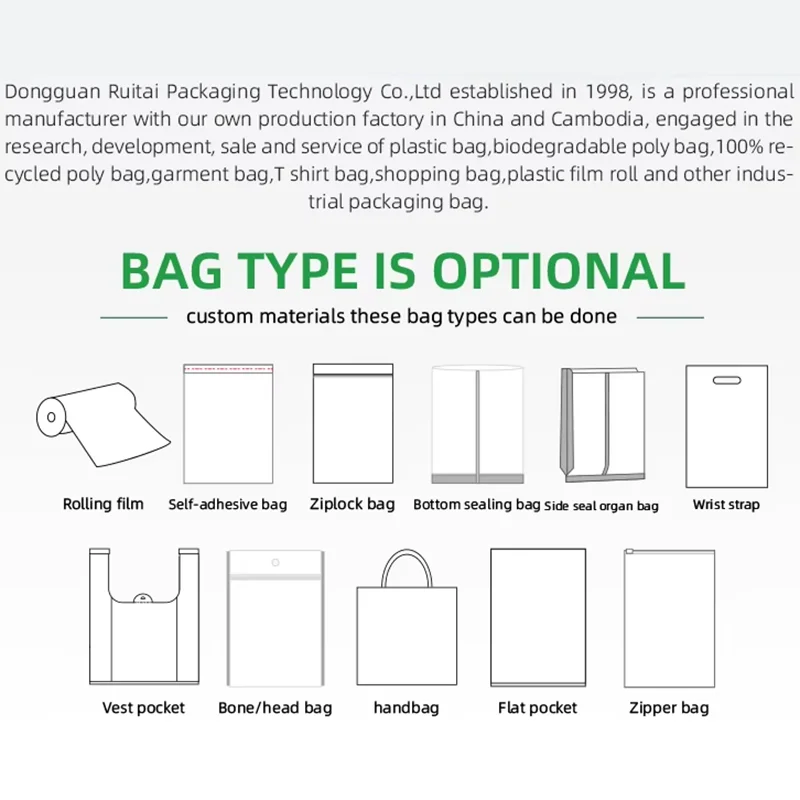 Dongguan Ruitai Packaging Technology Co.,Ltd established in 1998, is a professional manufacturer with our own production factory in China and Cambodia, engaged in the research, development, sale and service of plastic bag,biodegradable poly bag,100% recycled poly bag,garment bag,T shirt bag,shopping bag,plastic film roll and other industrial packaging bag.

BAG TYPE IS OPTIONAL

custom materials these bag types can be done

Rolling film
Self-adhesive bag
Ziplock bag
Bottom sealing bag
Side seal organ bag
Wrist strap

Vest pocket
Bone/head bag
handbag
Flat pocket
Zipper bag